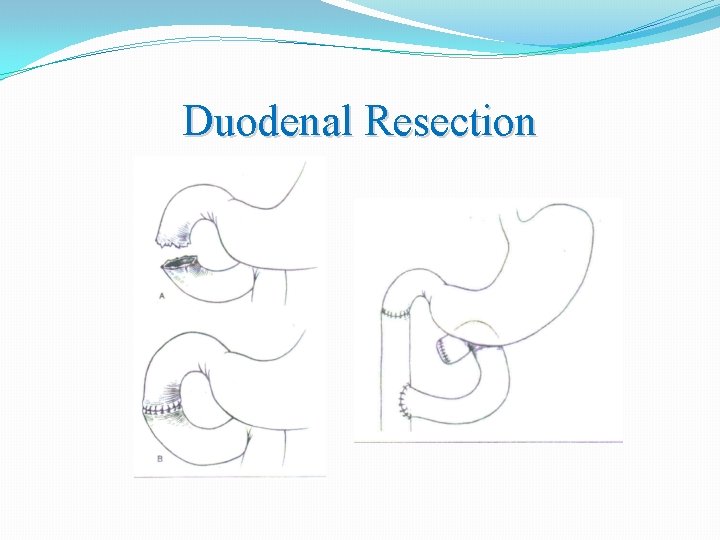 Duodenal Resection

A

B